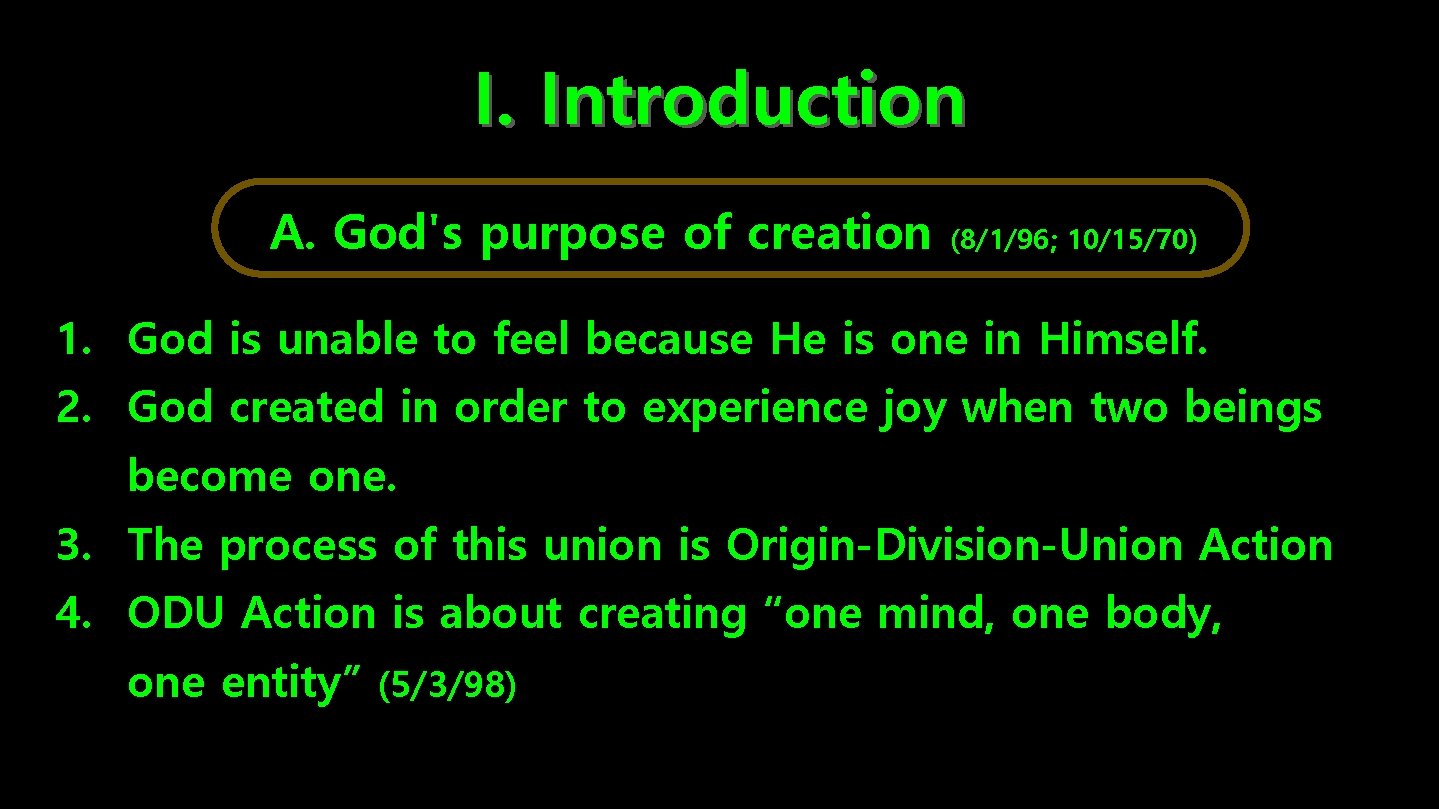 I. Introduction

A. God's purpose of creation (8/1/96; 10/15/70)

1. God is unable to feel because He is one in Himself.
2. God created in order to experience joy when two beings become one.
3. The process of this union is Origin-Division-Union Action
4. ODU Action is about creating “one mind, one body, one entity” (5/3/98)